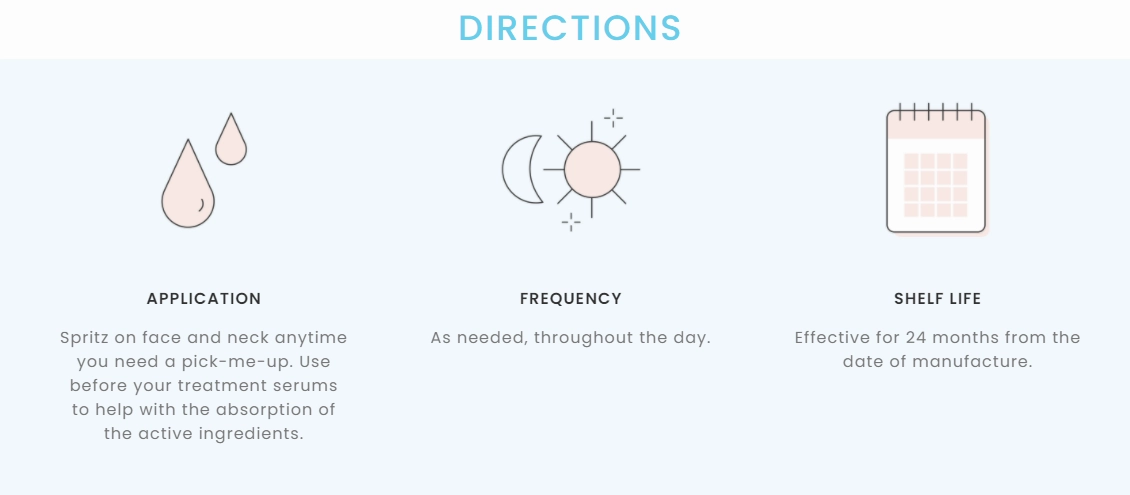 DIRECTIONS

APPLICATION

Spritz on face and neck anytime you need a pick-me-up. Use before your treatment serums to help with the absorption of the active ingredients.

FREQUENCY

As needed, throughout the day.

SHELF LIFE

Effective for 24 months from the date of manufacture.